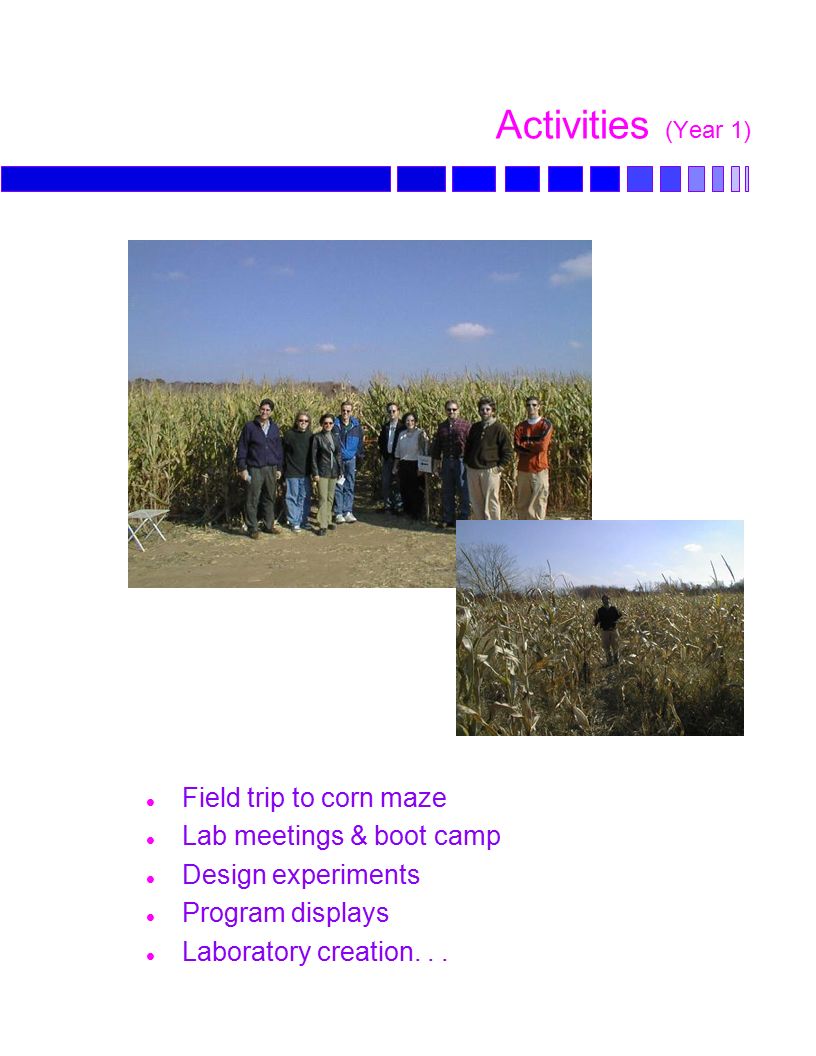 Activities (Year 1)

- Field trip to corn maze
- Lab meetings & boot camp
- Design experiments
- Program displays
- Laboratory creation. . .